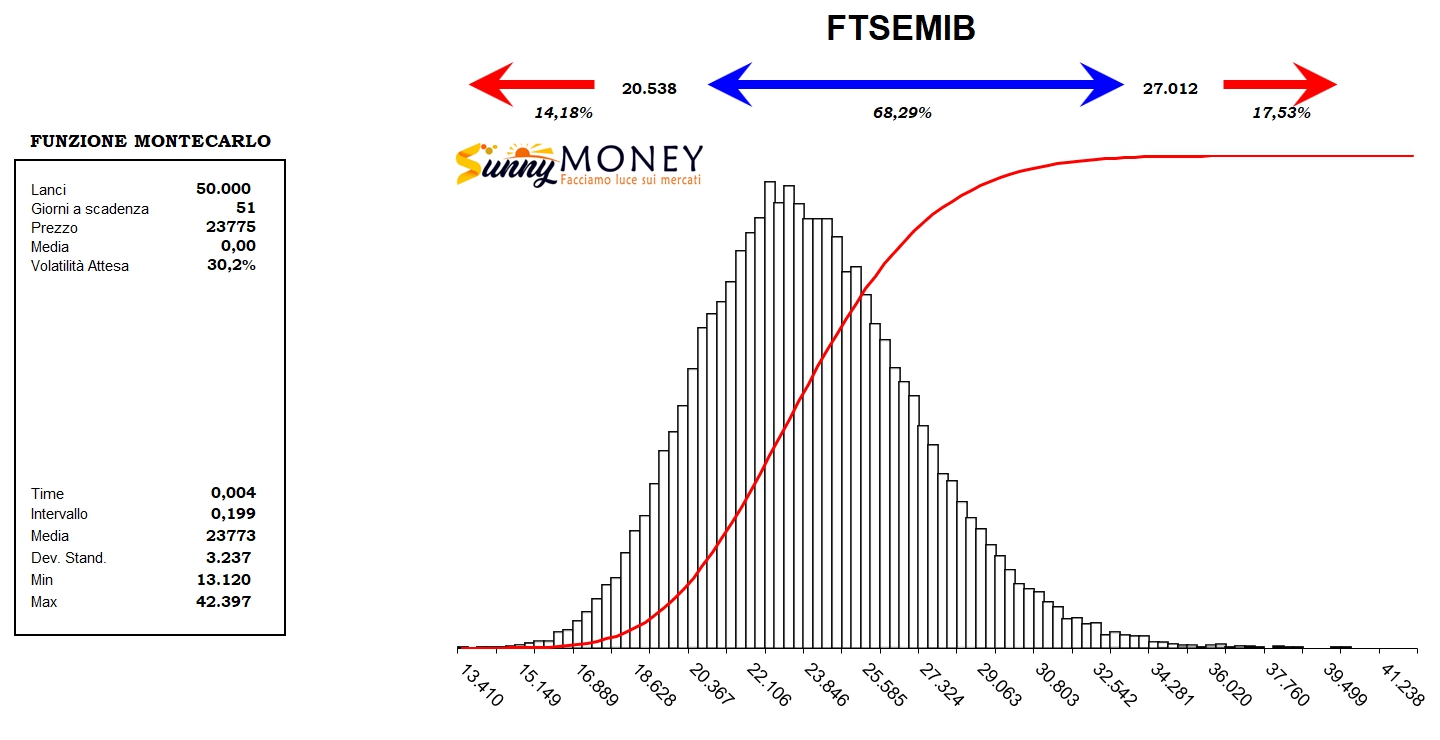 FTSEMIB

20.538 27.012

14,18% 68,29% 17,53%

FUNZIONE MONTECARLO

| | |
|---|---|
| Lanci | 50.000 |
| Giorni a scadenza | 51 |
| Prezzo | 23775 |
| Media | 0,00 |
| Volatilità Attesa | 30,2% |

| | |
|---|---|
| Time | 0,004 |
| Intervallo | 0,199 |
| Media | 23773 |
| Dev. Stand. | 3.237 |
| Min | 13.120 |
| Max | 42.397 |

Sunny MONEY
Facciamo luce sui mercati

13.410 15.149 16.889 18.628 20.367 22.106 23.846 25.585 27.324 29.063 30.803 32.542 34.281 36.020 37.760 39.499 41.238